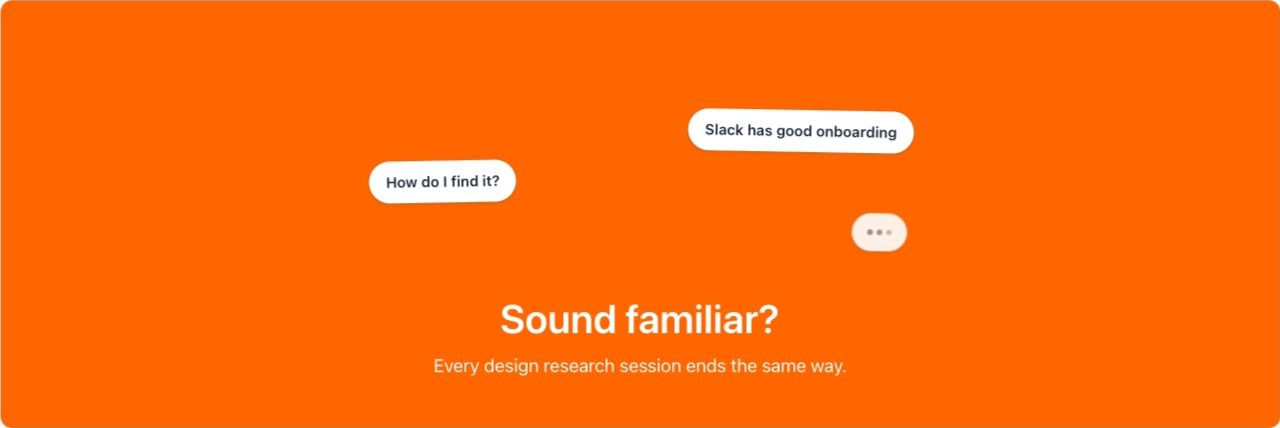 Slack has good onboarding

How do I find it?

Sound familiar?

Every design research session ends the same way.